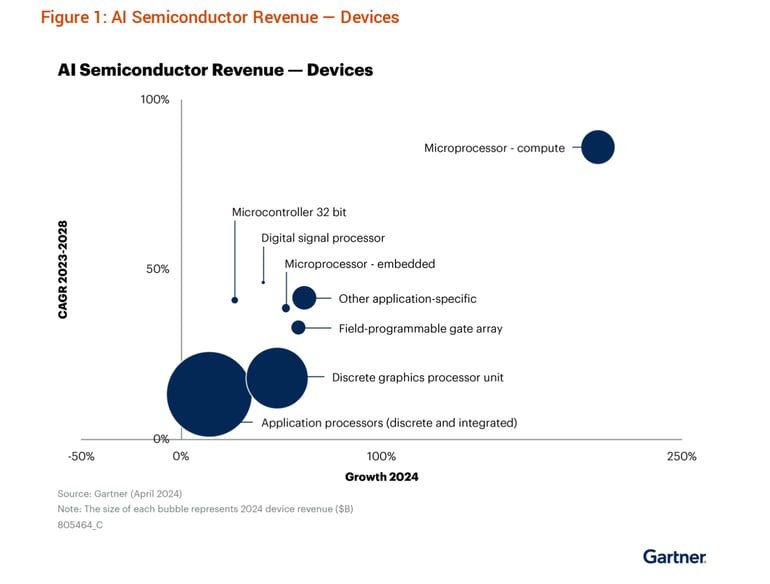 Figure 1: AI Semiconductor Revenue — Devices

AI Semiconductor Revenue — Devices

100%

50%

0%

CAGR 2023-2028

Microprocessor - compute

Microcontroller 32 bit

Digital signal processor

Microprocessor - embedded

Other application-specific

Field-programmable gate array

Discrete graphics processor unit

Application processors (discrete and integrated)

-50%

0%

100%

250%

Growth 2024

Source: Gartner (April 2024)

Note: The size of each bubble represents 2024 device revenue ($B)

805464_C

Gartner